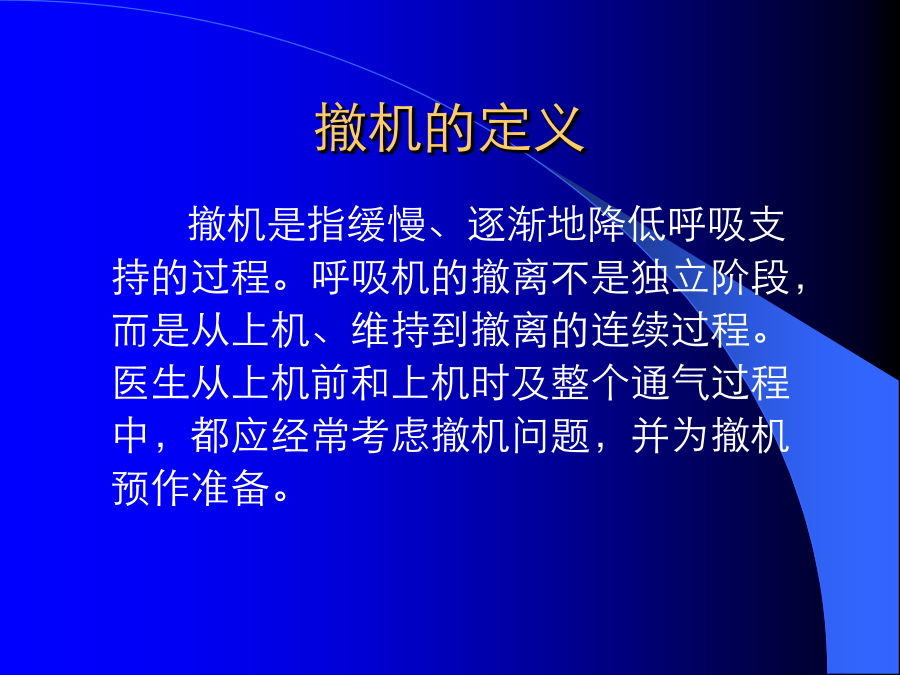 撤机的定义

撤机是指缓慢、逐渐地降低呼吸支持的过程。呼吸机的撤离不是独立阶段，而是从上机、维持到撤离的连续过程。医生从上机前和上机时及整个通气过程中，都应经常考虑撤机问题，并为撤机预作准备。